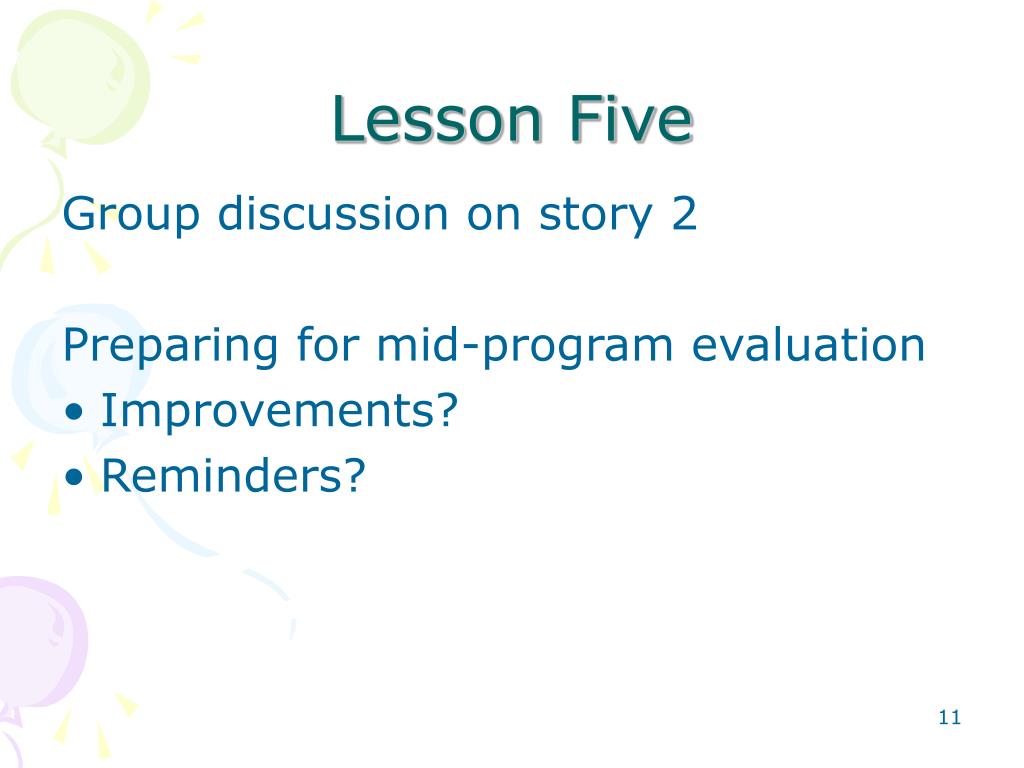 Lesson Five

Group discussion on story 2

Preparing for mid-program evaluation
• Improvements?
• Reminders?

11